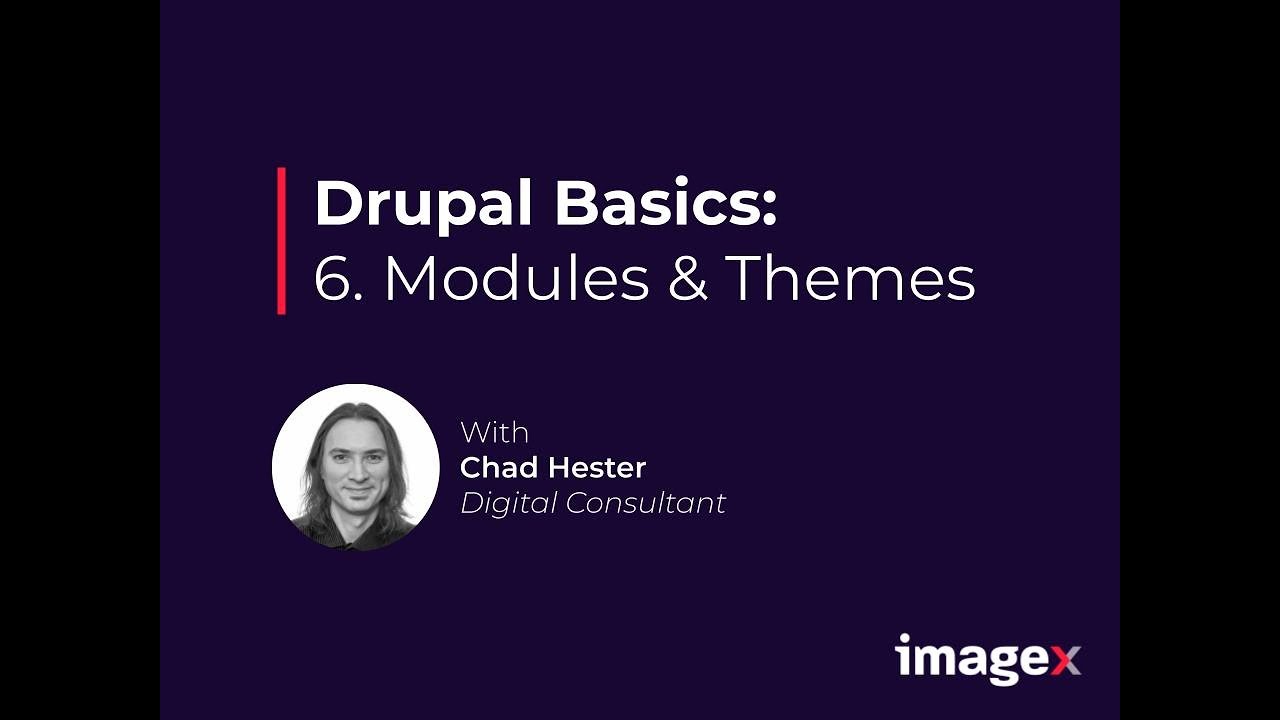 Drupal Basics:
6. Modules & Themes

With
Chad Hester
Digital Consultant

imagex